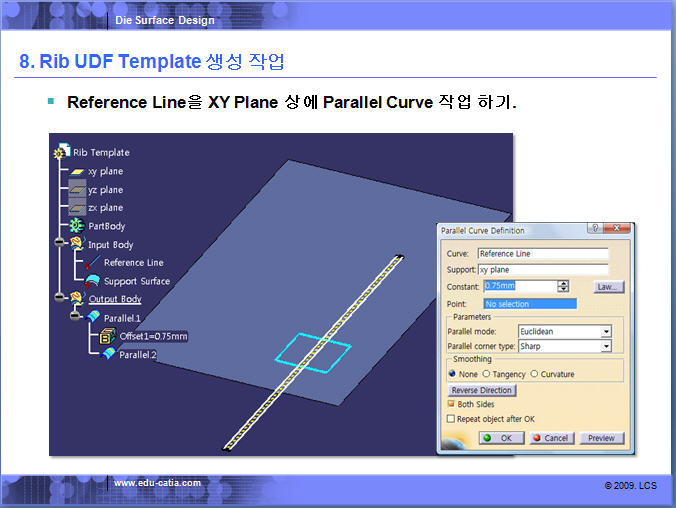 Die Surface Design

8. Rib UDF Template 생성 작업

Reference Line을 XY Plane 상에 Parallel Curve 작업 하기.

Rib Template
xy plane
yz plane
zx plane
PartBody
Input Body
Reference Line
Support Surface
Output Body
Parallel.1
Offset1=0.75mm
Parallel.2

Parallel Curve Definition
Curve: Reference Line
Support: xy plane
Constant: 0.75mm
Law...
Point: No selection
Parameters
Parallel mode: Euclidean
Parallel corner type: Sharp
Smoothing
None Tangency Curvature
Reverse Direction
Both Sides
Repeat object after OK
OK Cancel Preview

www.edu-catia.com
© 2009. LCS